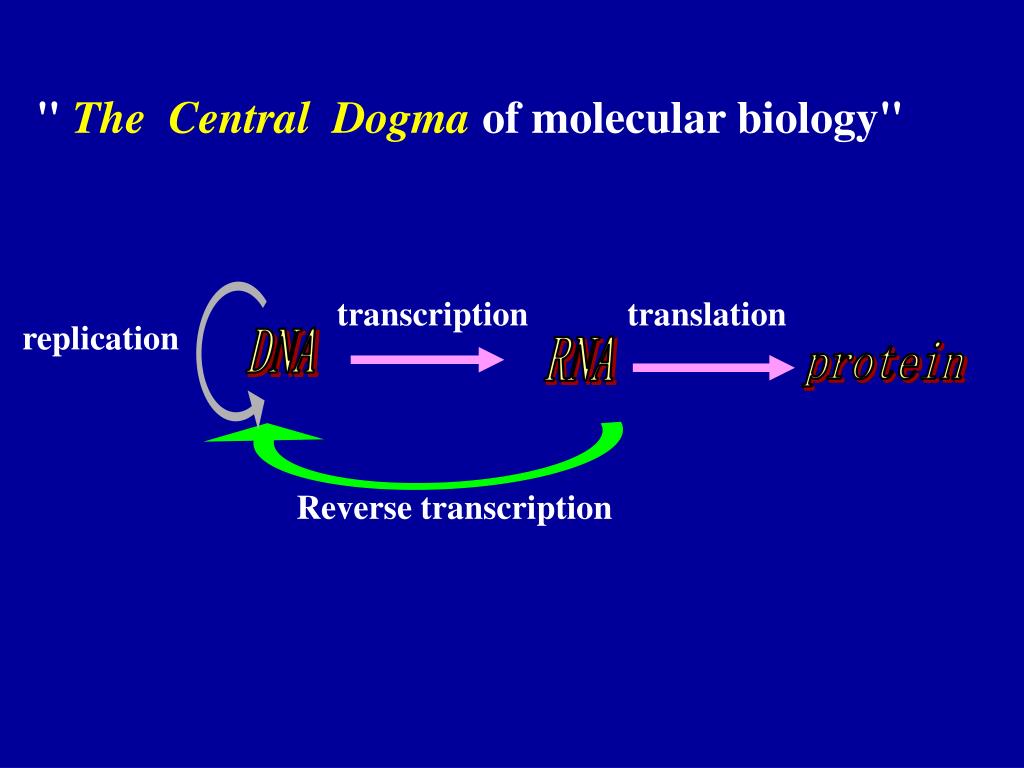 " The Central Dogma of molecular biology"

replication

DNA

transcription

RNA

translation

protein

Reverse transcription